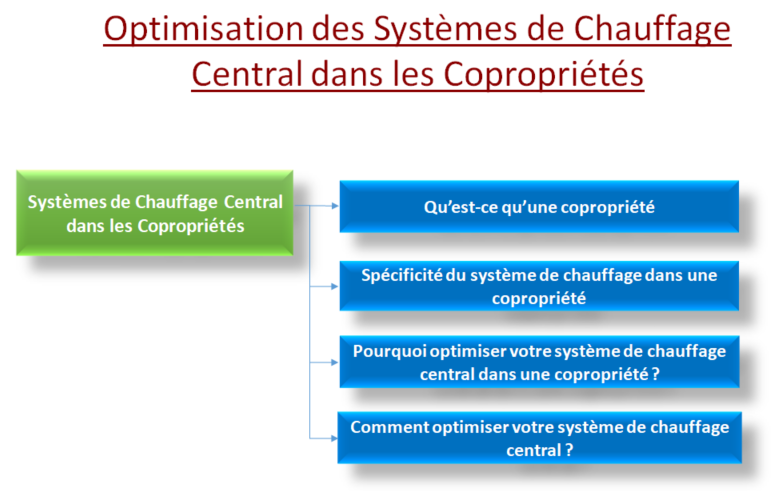 Optimisation des Systèmes de Chauffage Central dans les Copropriétés

Systèmes de Chauffage Central dans les Copropriétés

Qu'est-ce qu'une copropriété

Spécificité du système de chauffage dans une copropriété

Pourquoi optimiser votre système de chauffage central dans une copropriété ?

Comment optimiser votre système de chauffage central ?